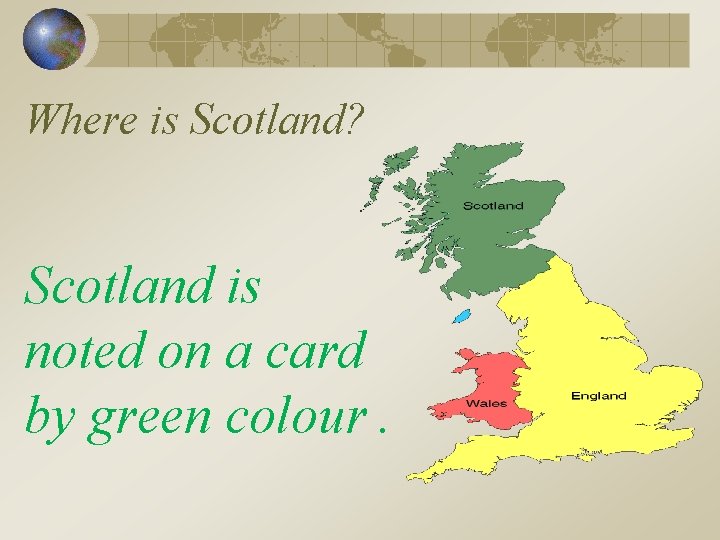 Where is Scotland?

Scotland is noted on a card by green colour .

Scotland

Wales

England